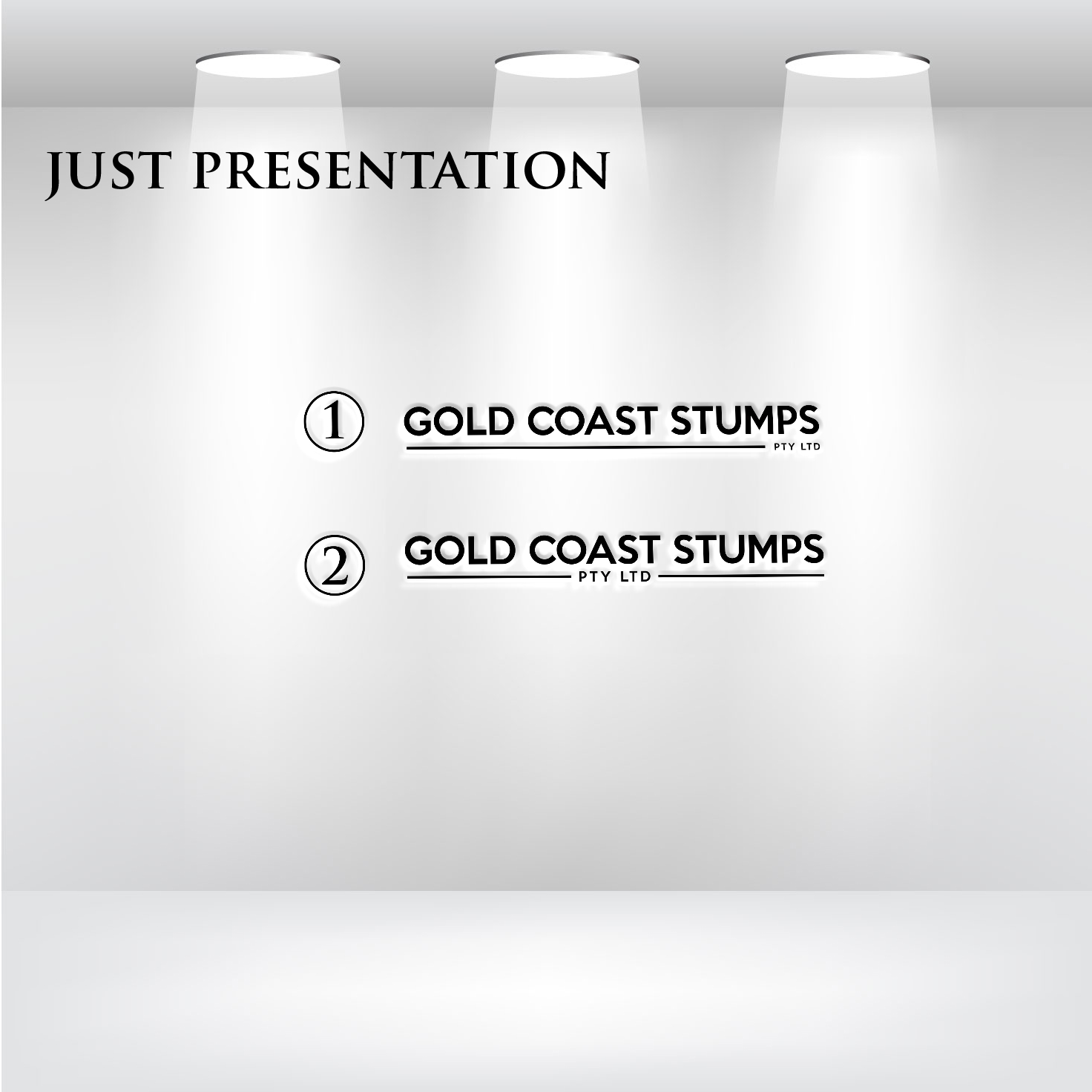 JUST PRESENTATION

① GOLD COAST STUMPS PTY LTD

② GOLD COAST STUMPS PTY LTD